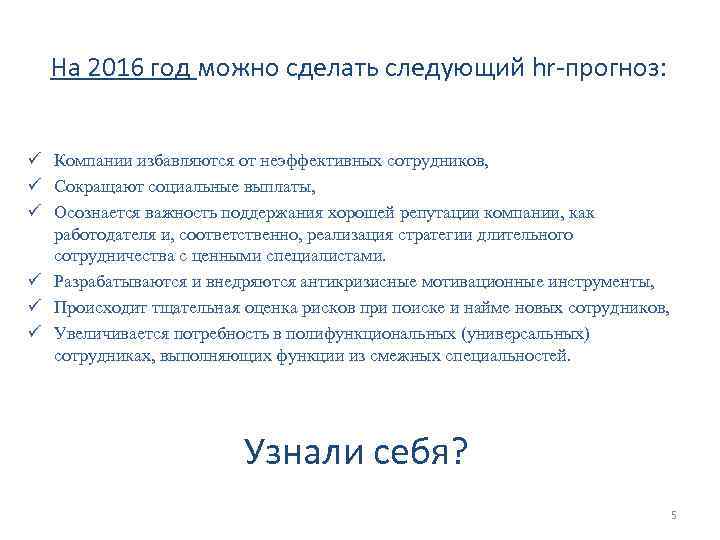 На 2016 год можно сделать следующий hr-прогноз:

✓ Компании избавляются от неэффективных сотрудников,
✓ Сокращают социальные выплаты,
✓ Осознается важность поддержания хорошей репутации компании, как работодателя и, соответственно, реализация стратегии длительного сотрудничества с ценными специалистами.
✓ Разрабатываются и внедряются антикризисные мотивационные инструменты,
✓ Происходит тщательная оценка рисков при поиске и найме новых сотрудников,
✓ Увеличивается потребность в полифункциональных (универсальных) сотрудниках, выполняющих функции из смежных специальностей.

Узнали себя?

5